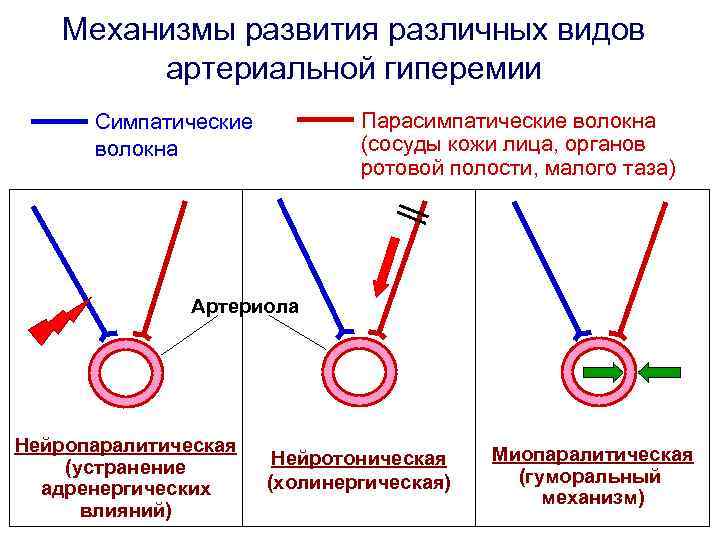 Механизмы развития различных видов артериальной гиперемии

Симпатические волокна

Парасимпатические волокна (сосуды кожи лица, органов ротовой полости, малого таза)

Артериола

Нейропаралитическая (устранение адренергических влияний)

Нейротоническая (холинергическая)

Миопаралитическая (гуморальный механизм)